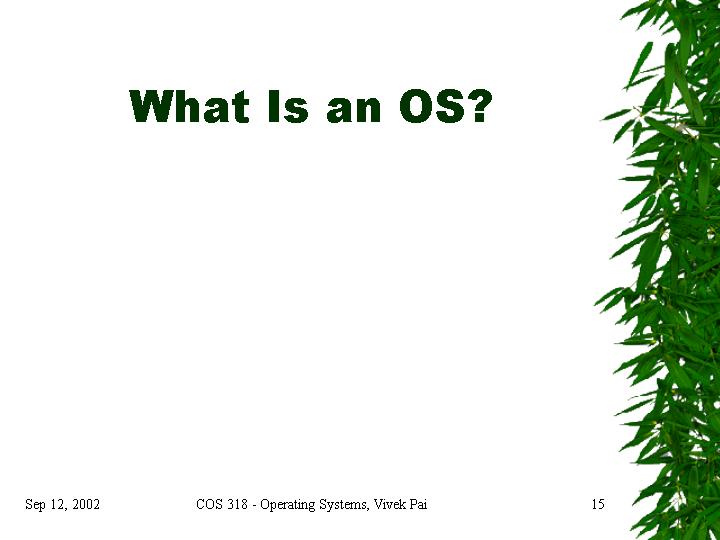 What Is an OS?

Sep 12, 2002

COS 318 - Operating Systems, Vivek Pai

15